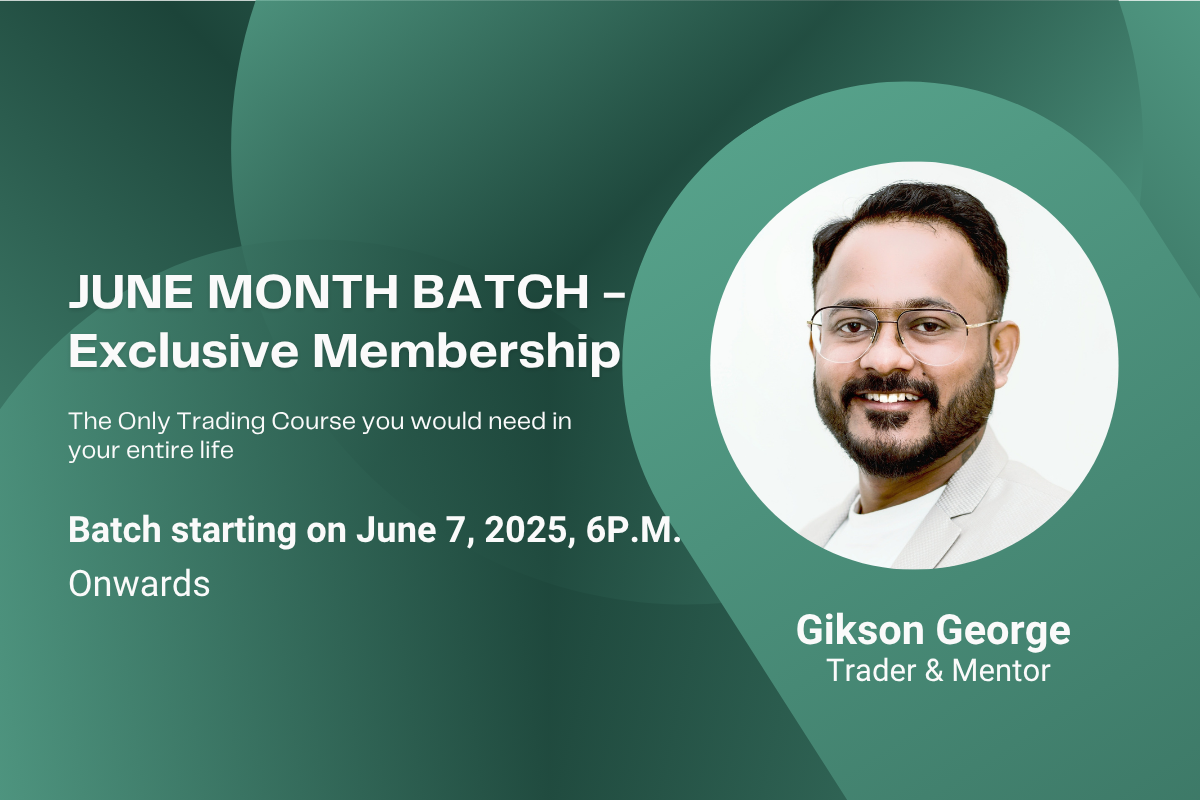 JUNE MONTH BATCH - Exclusive Membership

The Only Trading Course you would need in your entire life

Batch starting on June 7, 2025, 6P.M.

Onwards

Gikson George

Trader & Mentor